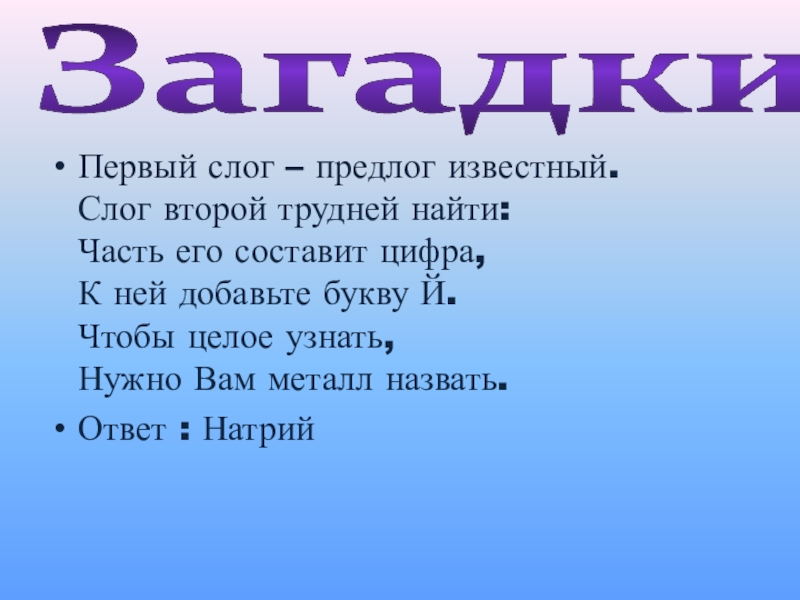 Загадки

• Первый слог – предлог известный.
Слог второй трудней найти:
Часть его составит цифра,
К ней добавьте букву Й.
Чтобы целое узнать,
Нужно Вам металл назвать.

• Ответ : Натрий